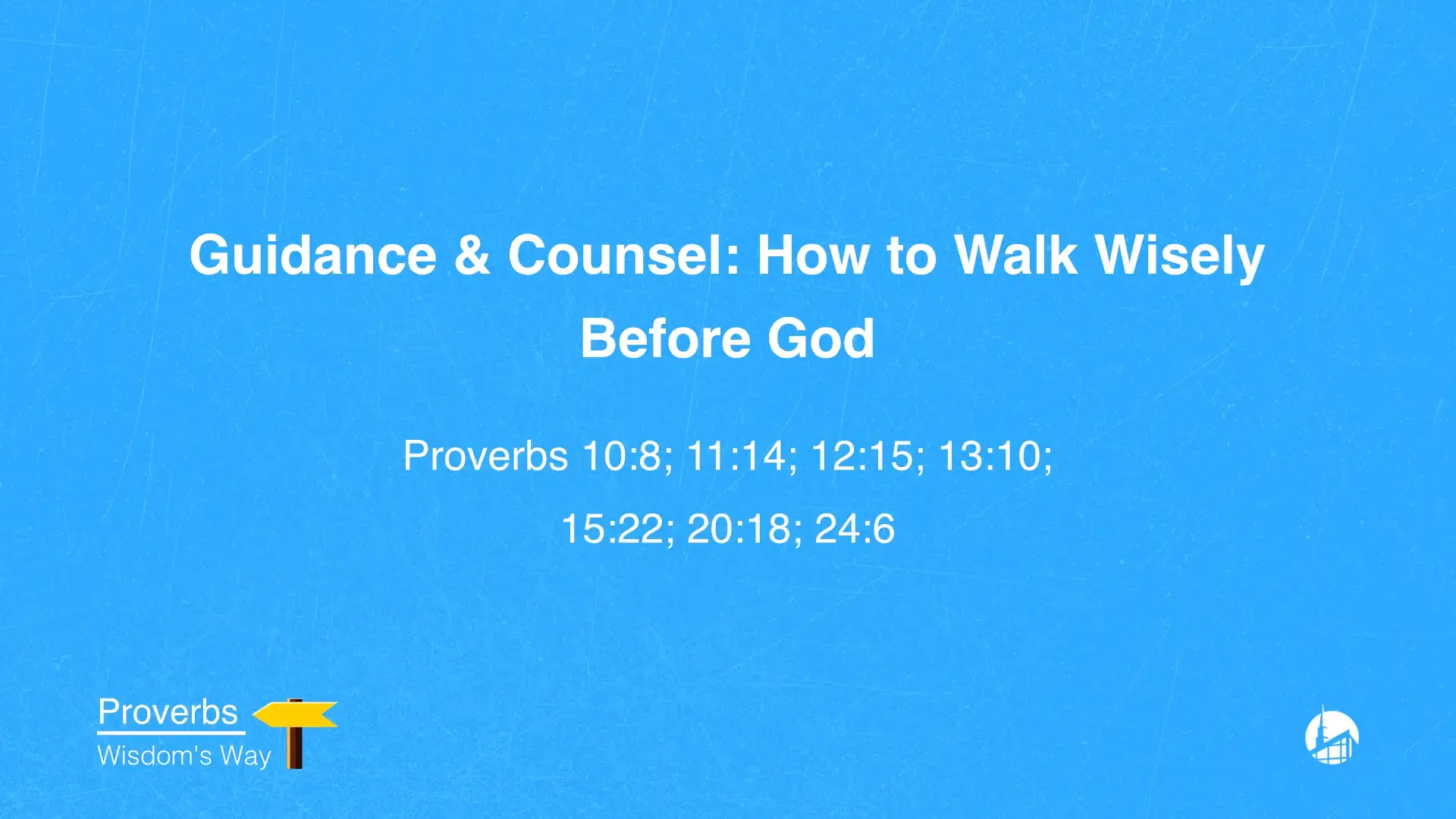 Guidance & Counsel: How to Walk Wisely Before God

Proverbs 10:8; 11:14; 12:15; 13:10; 15:22; 20:18; 24:6

Proverbs
Wisdom's Way